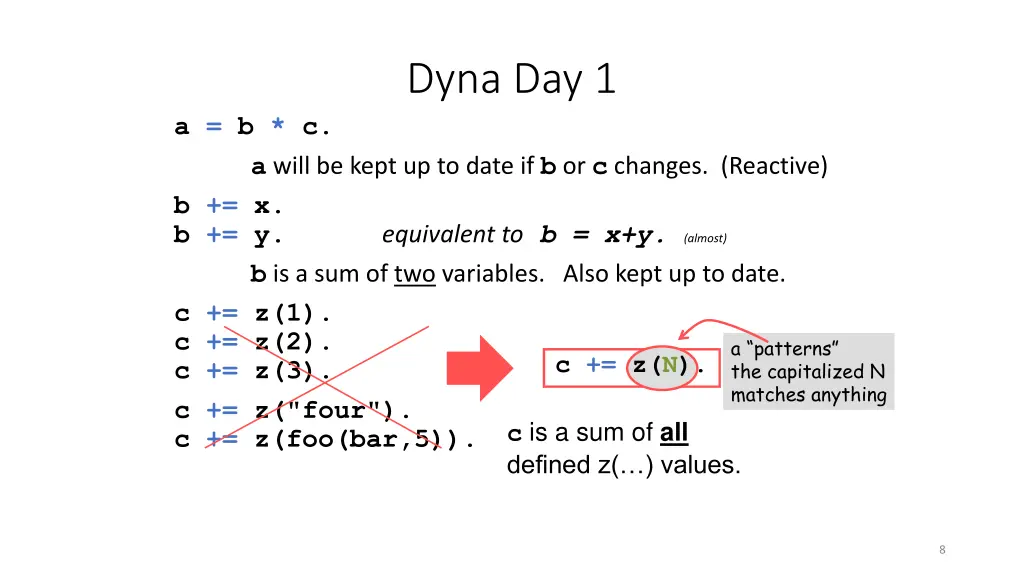 Dyna Day 1

a = b * c.

a will be kept up to date if b or c changes. (Reactive)

b += x.
b += y. equivalent to b = x+y. (almost)

b is a sum of two variables. Also kept up to date.

c += z(1).
c += z(2).
c += z(3).
c += z("four").
c += z(foo(bar,5)).

c += z(N).

a "patterns" the capitalized N matches anything

c is a sum of all defined z(…) values.

8